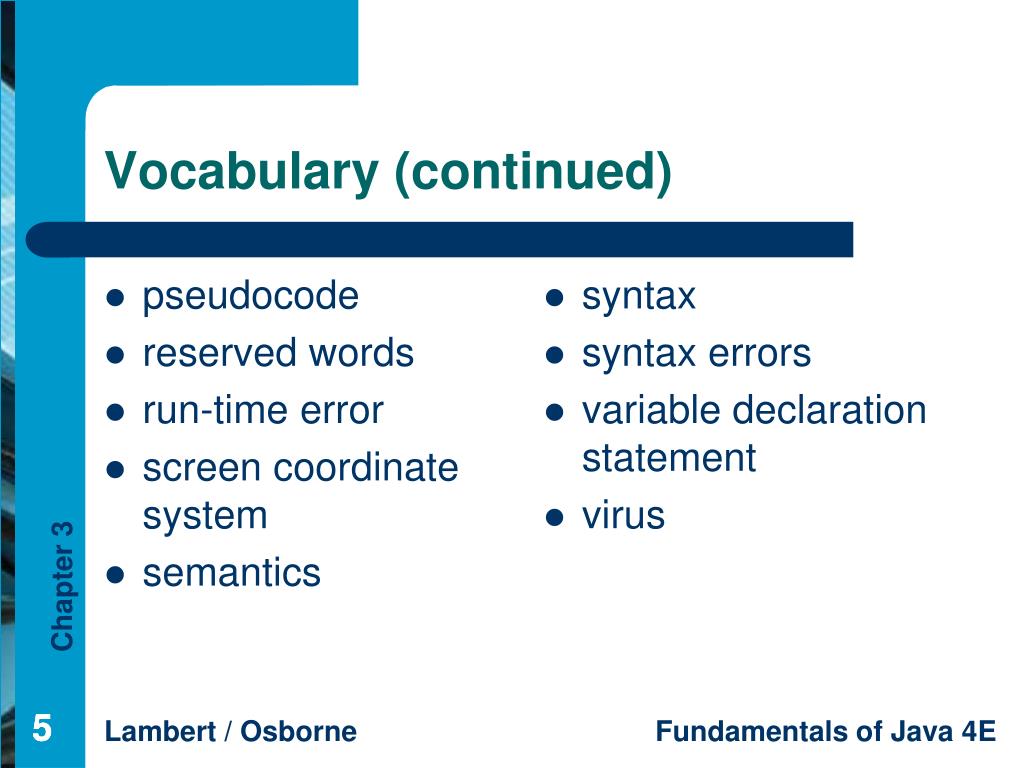 Vocabulary (continued)

- pseudocode
- reserved words
- run-time error
- screen coordinate system
- semantics

- syntax
- syntax errors
- variable declaration statement
- virus

Chapter 3

5

Lambert / Osborne

Fundamentals of Java 4E